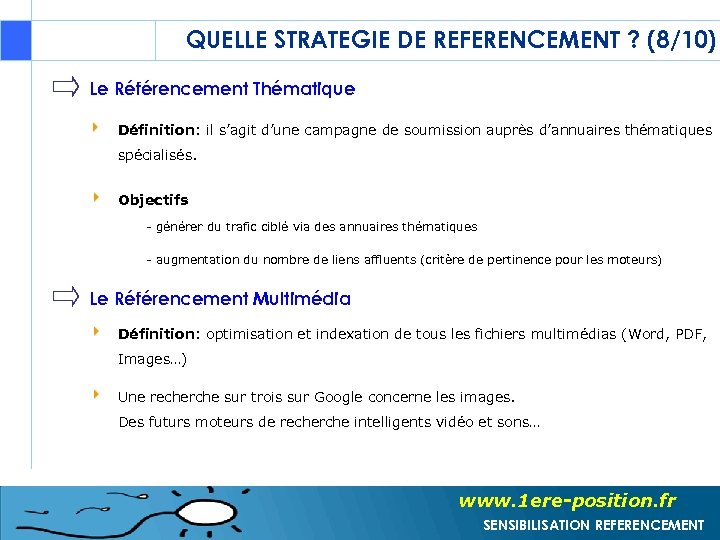 QUELLE STRATEGIE DE REFERENCEMENT ? (8/10)

Le Référencement Thématique

Définition: il s'agit d'une campagne de soumission auprès d'annuaires thématiques spécialisés.

Objectifs

- générer du trafic ciblé via des annuaires thématiques

- augmentation du nombre de liens affluents (critère de pertinence pour les moteurs)

Le Référencement Multimédia

Définition: optimisation et indexation de tous les fichiers multimédias (Word, PDF, Images…)

Une recherche sur trois sur Google concerne les images.
Des futurs moteurs de recherche intelligents vidéo et sons…

www.1ere-position.fr

SENSIBILISATION REFERENCEMENT